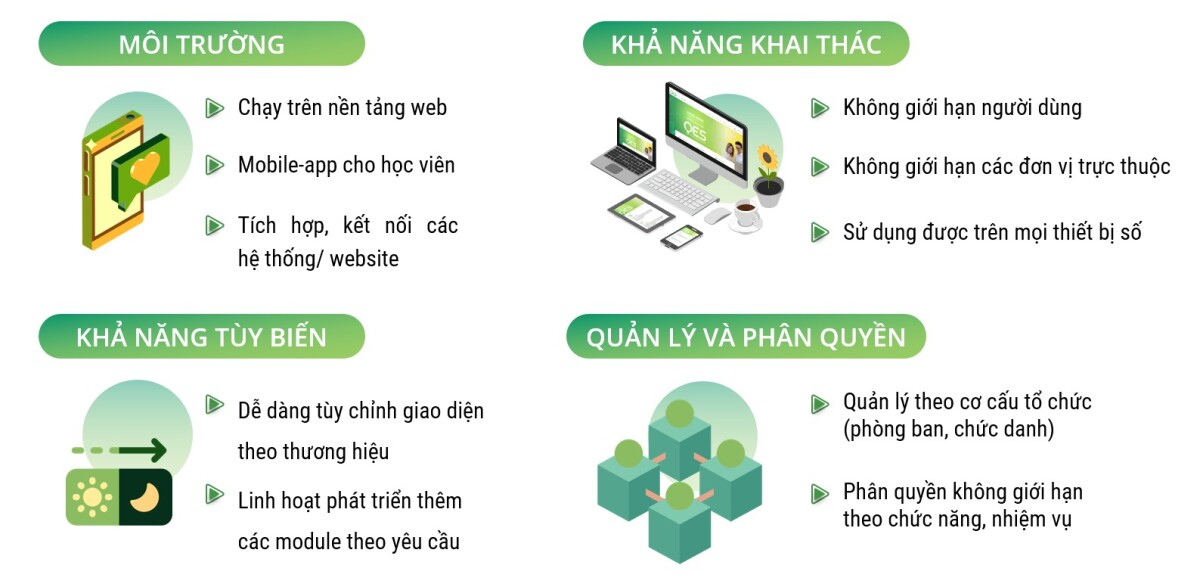 MÔI TRƯỜNG

Chạy trên nền tảng web

Mobile-app cho học viên

Tích hợp, kết nối các hệ thống/ website

KHẢ NĂNG KHAI THÁC

OES

Không giới hạn người dùng

Không giới hạn các đơn vị trực thuộc

Sử dụng được trên mọi thiết bị số

KHẢ NĂNG TÙY BIẾN

Dễ dàng tùy chỉnh giao diện theo thương hiệu

Linh hoạt phát triển thêm các module theo yêu cầu

QUẢN LÝ VÀ PHÂN QUYỀN

Quản lý theo cơ cấu tổ chức (phòng ban, chức danh)

Phân quyền không giới hạn theo chức năng, nhiệm vụ